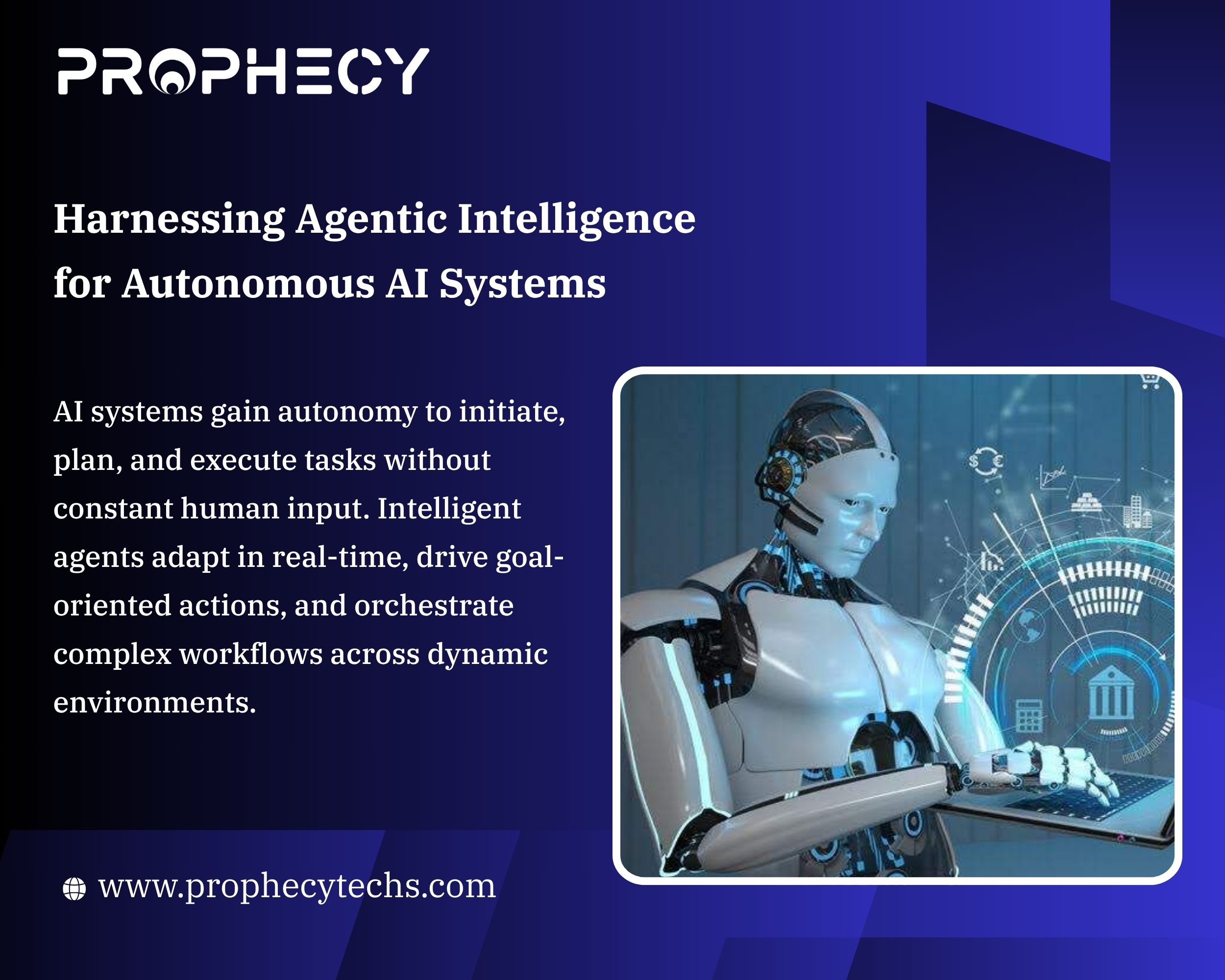 PROPHECY

Harnessing Agentic Intelligence for Autonomous AI Systems

AI systems gain autonomy to initiate, plan, and execute tasks without constant human input. Intelligent agents adapt in real-time, drive goal-oriented actions, and orchestrate complex workflows across dynamic environments.

www.prophecytechs.com